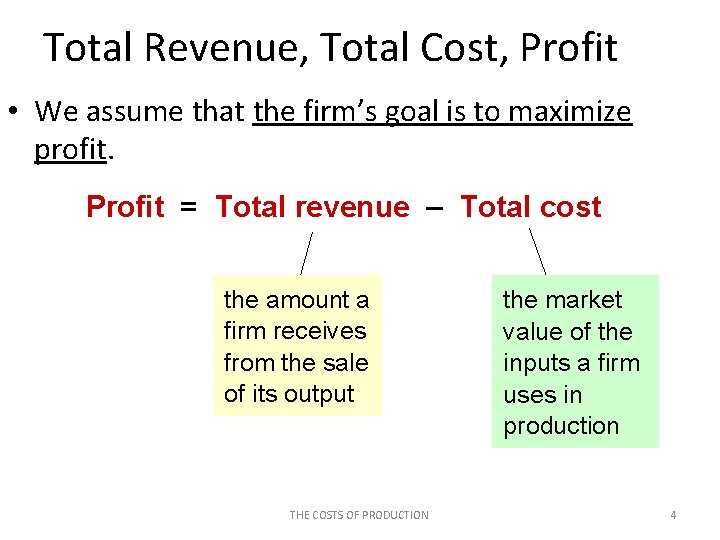 Total Revenue, Total Cost, Profit

• We assume that the firm's goal is to maximize profit.

Profit = Total revenue – Total cost

the amount a firm receives from the sale of its output

the market value of the inputs a firm uses in production

THE COSTS OF PRODUCTION

4